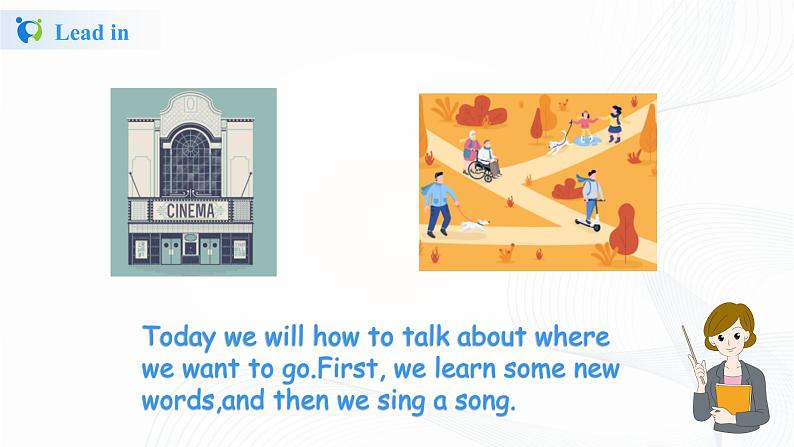 Lead in

CINEMA

Today we will how to talk about where we want to go.First, we learn some new words,and then we sing a song.